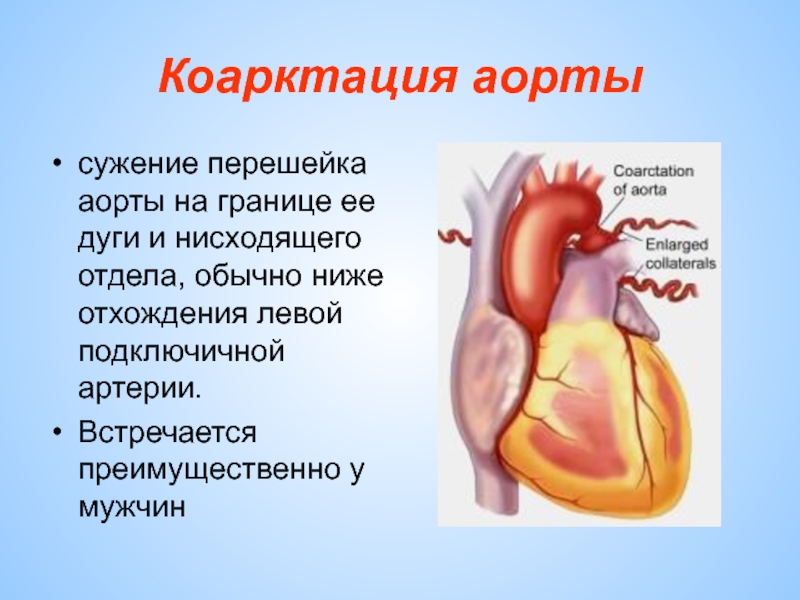 Коарктация аорты

• сужение перешейка аорты на границе ее дуги и нисходящего отдела, обычно ниже отхождения левой подключичной артерии.
• Встречается преимущественно у мужчин

Coarctation of aorta

Enlarged collaterals